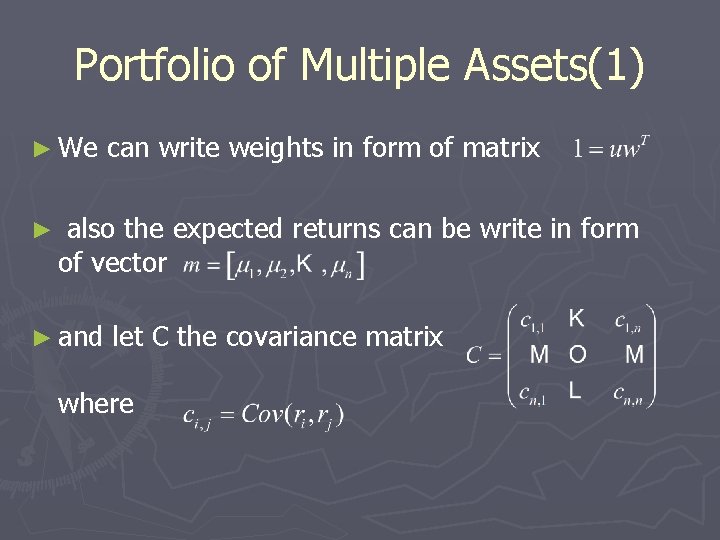 Portfolio of Multiple Assets(1)

► We can write weights in form of matrix $1 = uw^T$

► also the expected returns can be write in form of vector $m = [\mu_1, \mu_2, K, \mu_n]$

► and let C the covariance matrix $C = \begin{pmatrix} c_{1,1} & K & c_{1,n} \\ M & O & M \\ c_{n,1} & L & c_{n,n} \end{pmatrix}$

where $c_{i,j} = Cov(r_i, r_j)$